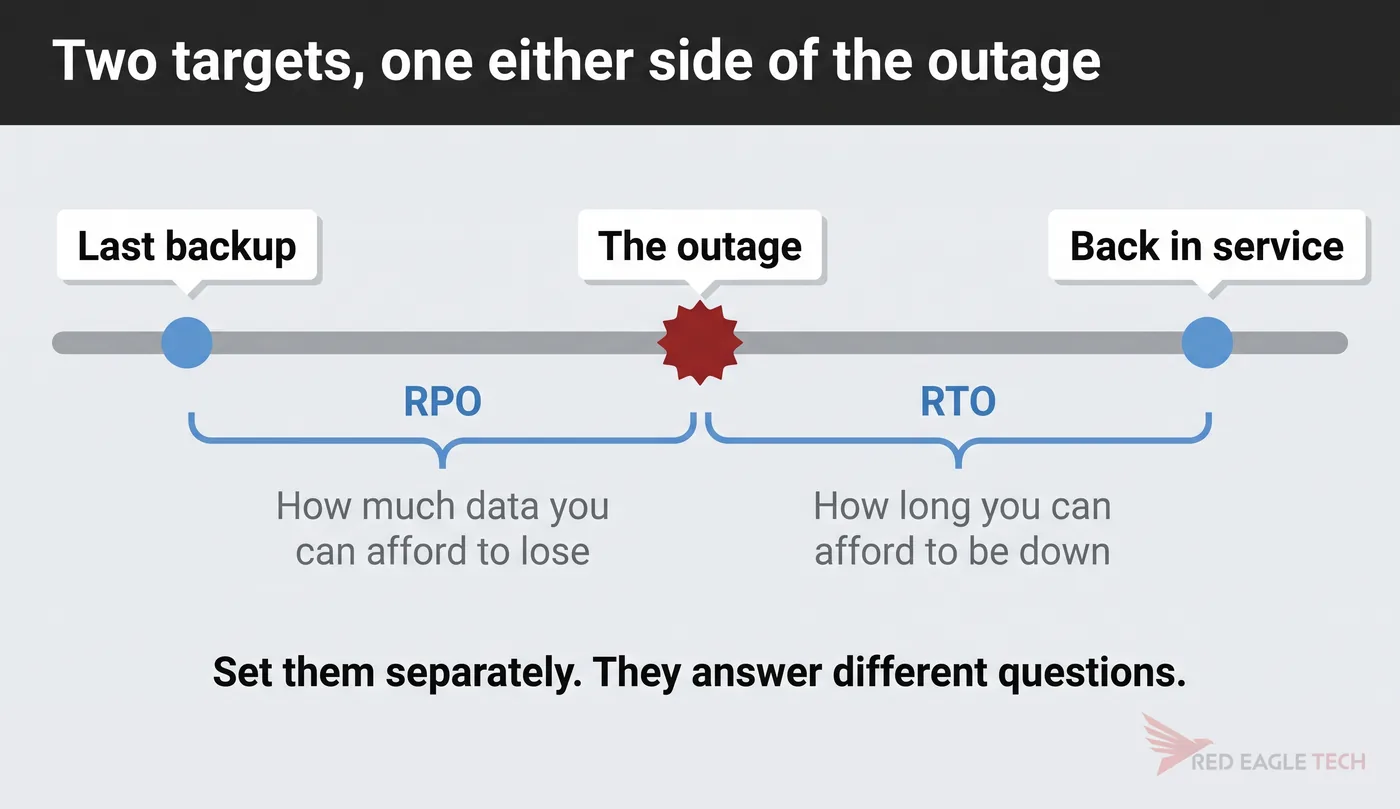 Two targets, one either side of the outage

Last backup

The outage

Back in service

RPO

How much data you can afford to lose

RTO

How long you can afford to be down

Set them separately. They answer different questions.

RED EAGLE TECH